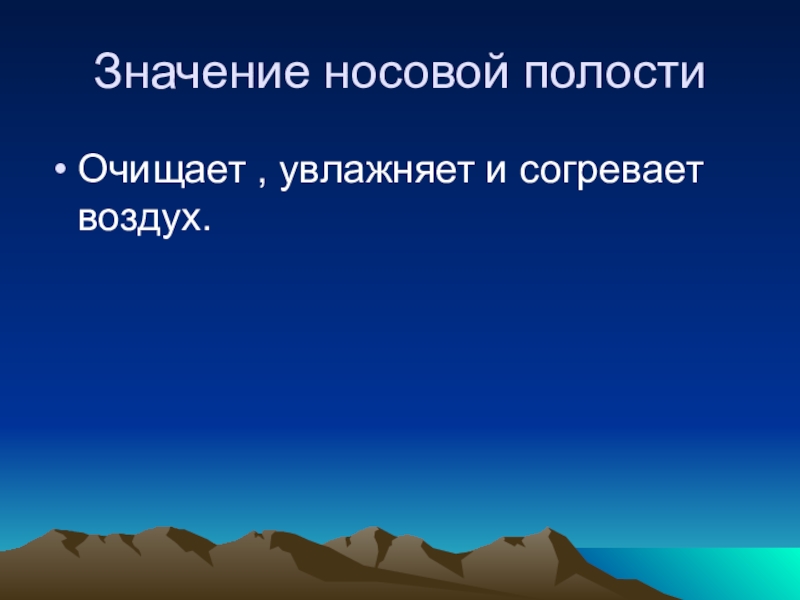 Значение носовой полости

• Очищает , увлажняет и согревает воздух.